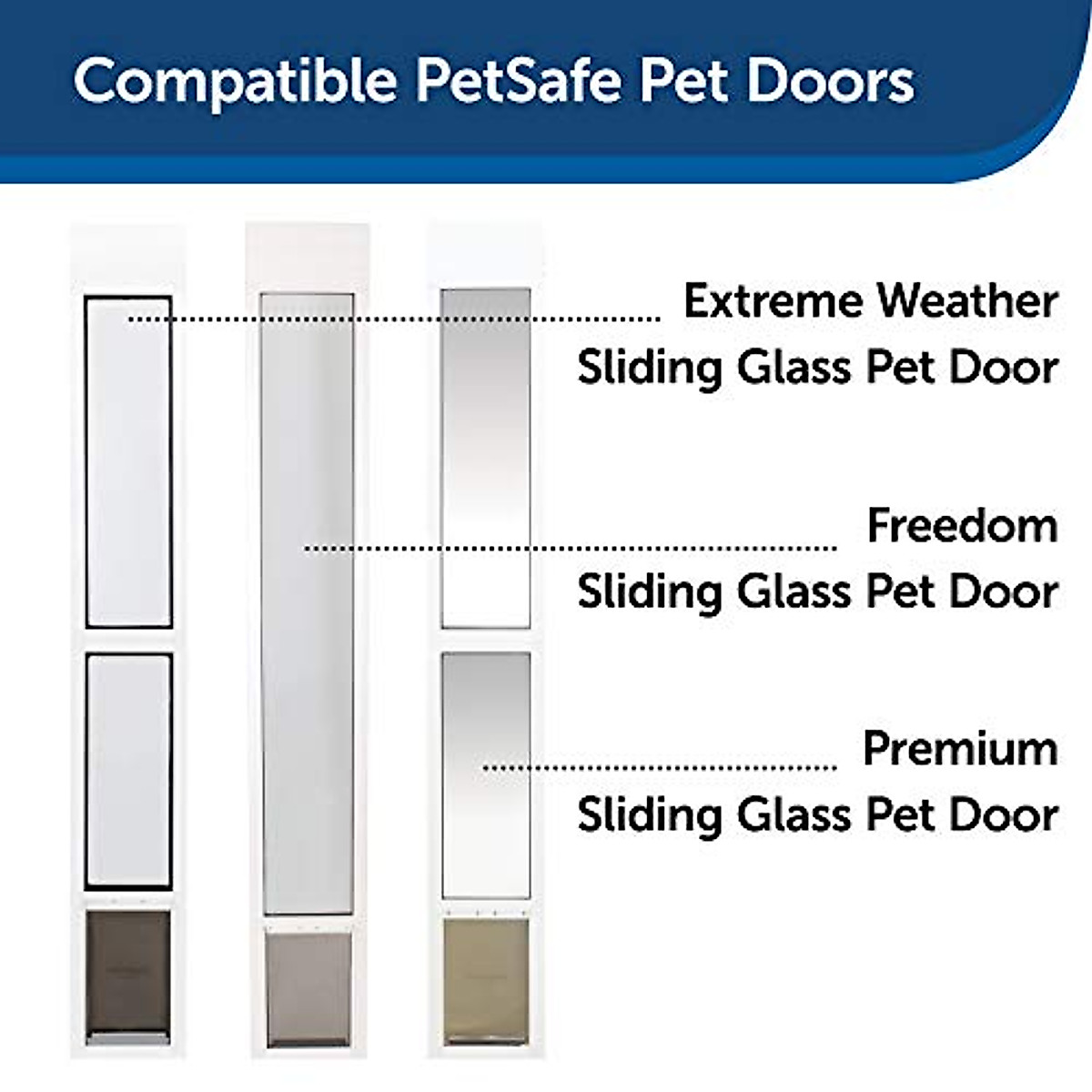 Compatible PetSafe Pet Doors

Extreme Weather Sliding Glass Pet Door

Freedom Sliding Glass Pet Door

Premium Sliding Glass Pet Door